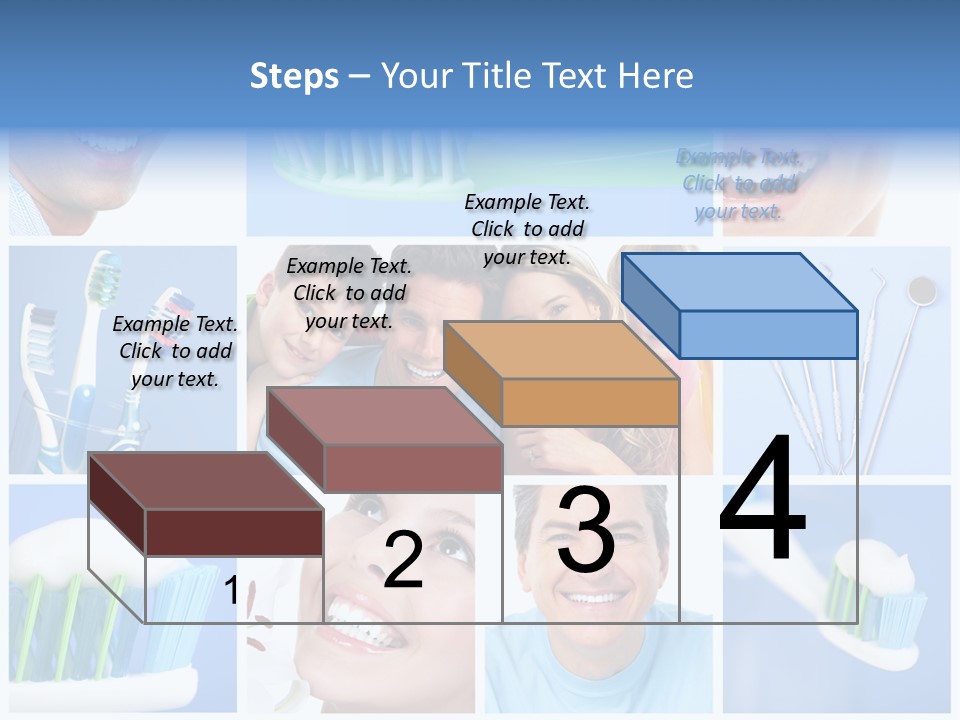 Steps – Your Title Text Here

Example Text. Click to add your text.

Example Text. Click to add your text.

Example Text. Click to add your text.

Example Text. Click to add your text.

1

2

3

4